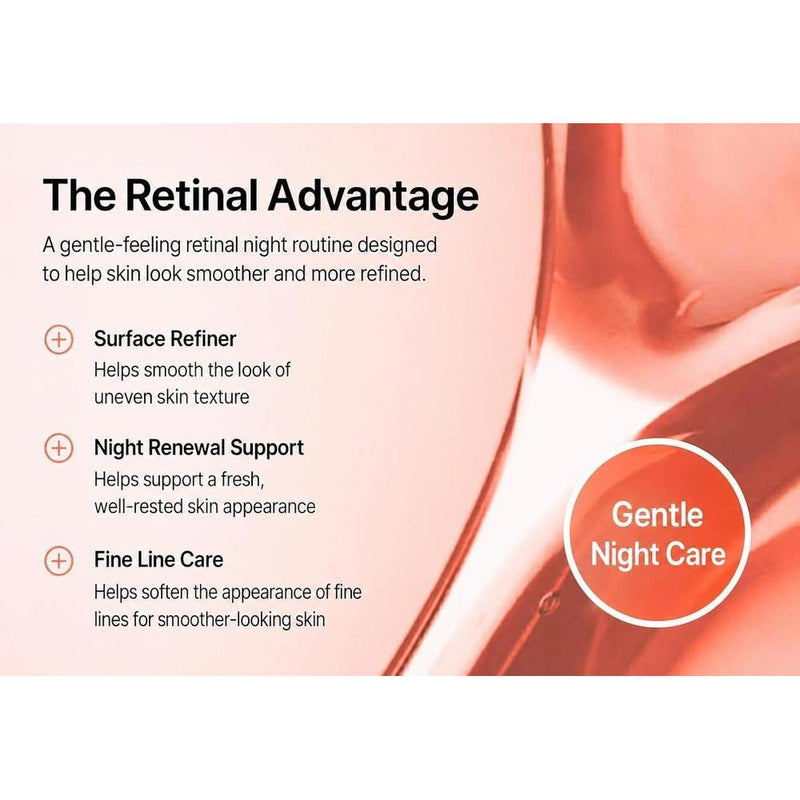 The Retinal Advantage

A gentle-feeling retinal night routine designed to help skin look smoother and more refined.

Surface Refiner
Helps smooth the look of uneven skin texture

Night Renewal Support
Helps support a fresh, well-rested skin appearance

Fine Line Care
Helps soften the appearance of fine lines for smoother-looking skin

Gentle Night Care